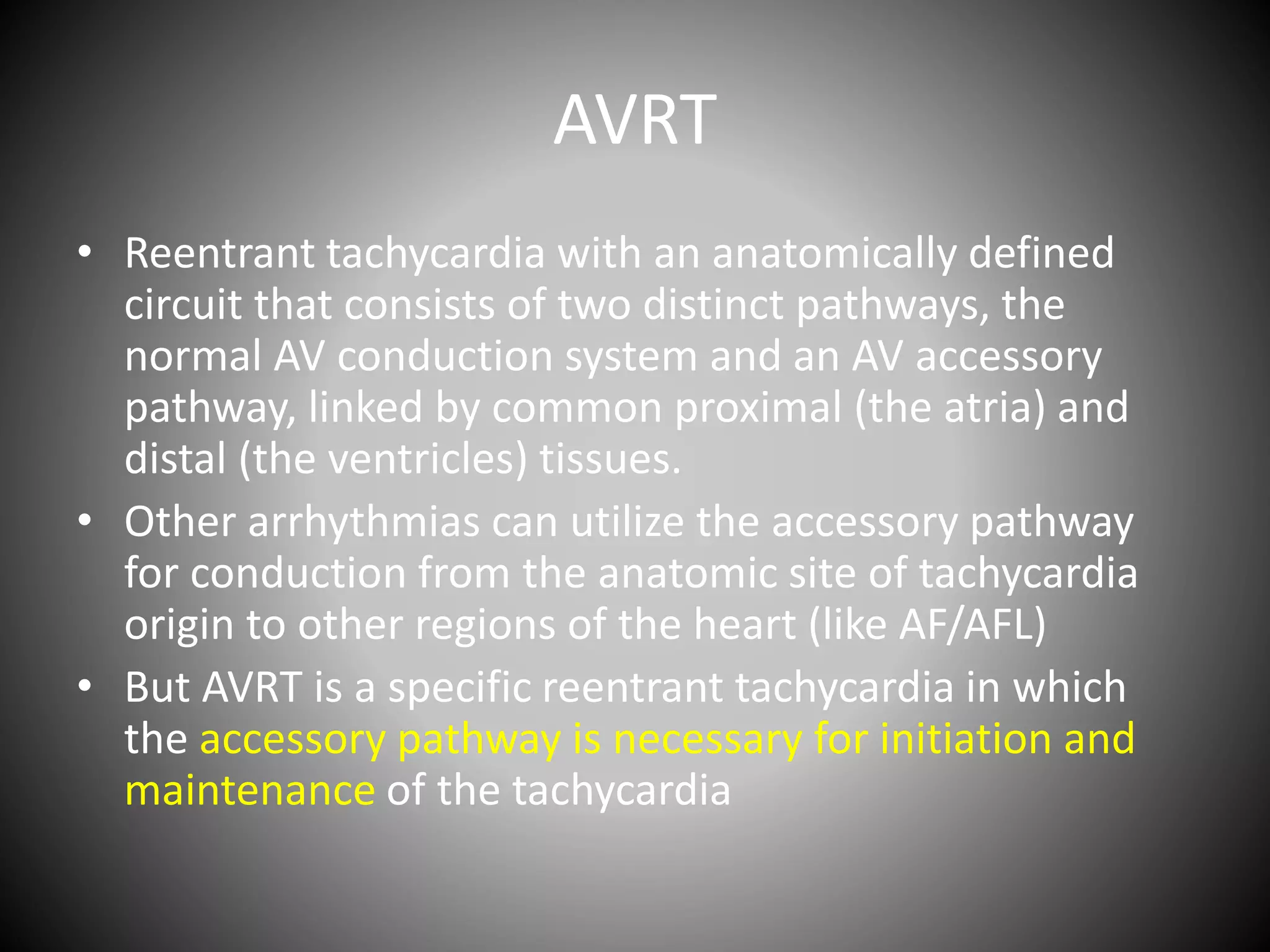 AVRT

• Reentrant tachycardia with an anatomically defined circuit that consists of two distinct pathways, the normal AV conduction system and an AV accessory pathway, linked by common proximal (the atria) and distal (the ventricles) tissues.
• Other arrhythmias can utilize the accessory pathway for conduction from the anatomic site of tachycardia origin to other regions of the heart (like AF/AFL)
• But AVRT is a specific reentrant tachycardia in which the accessory pathway is necessary for initiation and maintenance of the tachycardia